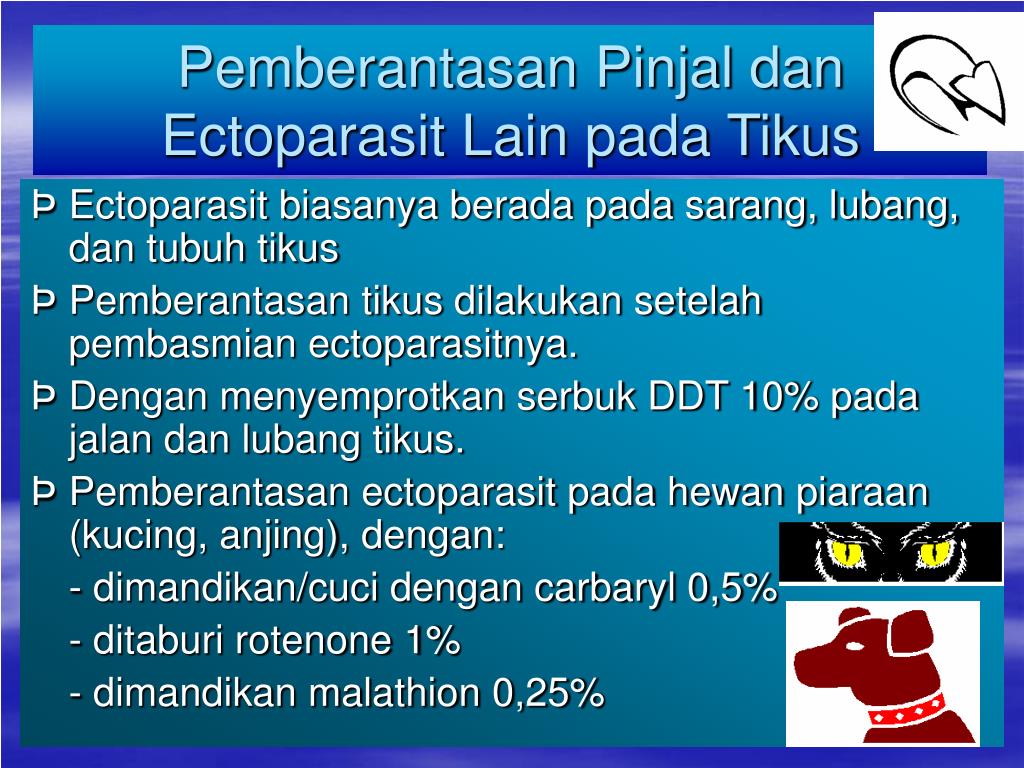 Pemberantasan Pinjal dan Ectoparasit Lain pada Tikus

Þ Ectoparasit biasanya berada pada sarang, lubang, dan tubuh tikus

Þ Pemberantasan tikus dilakukan setelah pembasmian ectoparasitnya.

Þ Dengan menyemprotkan serbuk DDT 10% pada jalan dan lubang tikus.

Þ Pemberantasan ectoparasit pada hewan piaraan (kucing, anjing), dengan:

- dimandikan/cuci dengan carbaryl 0,5%

- ditaburi rotenone 1%

- dimandikan malathion 0,25%